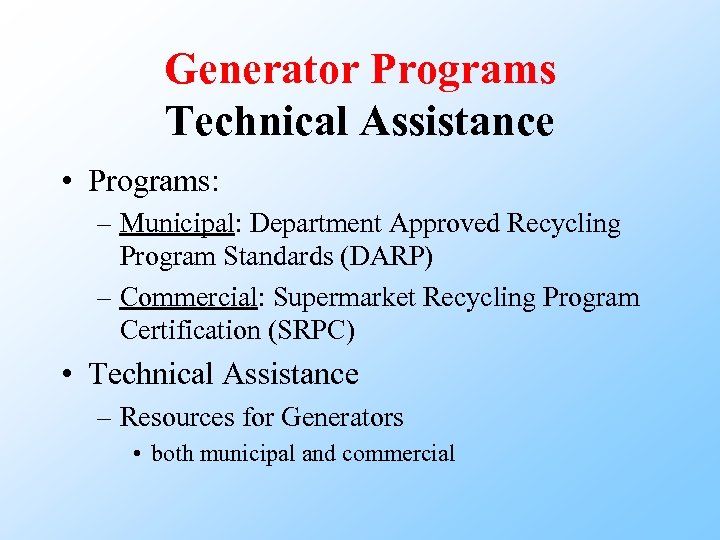 Generator Programs
Technical Assistance

• Programs:
– Municipal: Department Approved Recycling Program Standards (DARP)
– Commercial: Supermarket Recycling Program Certification (SRPC)
• Technical Assistance
– Resources for Generators
• both municipal and commercial